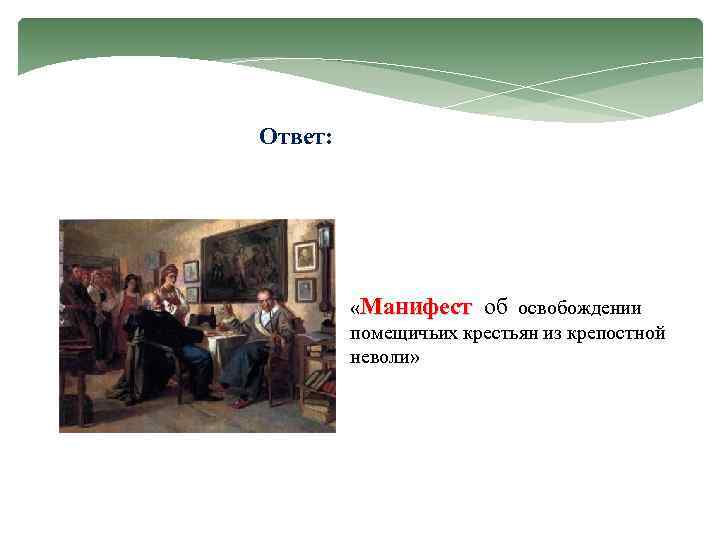 Ответ:

«Манифест об освобождении помещичьих крестьян из крепостной неволи»